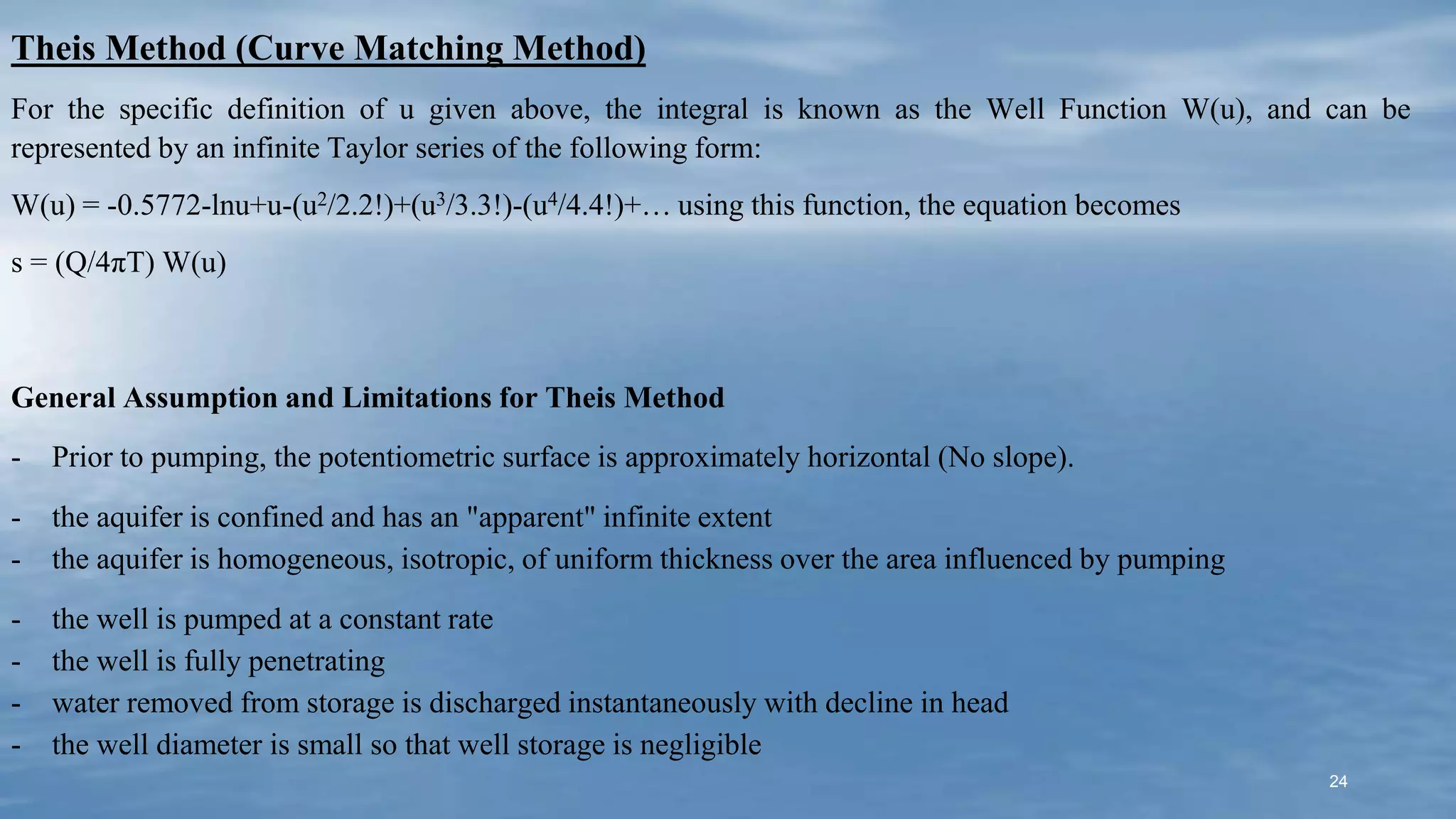 Theis Method (Curve Matching Method)

For the specific definition of u given above, the integral is known as the Well Function W(u), and can be represented by an infinite Taylor series of the following form:

W(u) = -0.5772-lnu+u-($u^2$/2.2!)+($u^3$/3.3!)-($u^4$/4.4!)+… using this function, the equation becomes

s = (Q/4πT) W(u)

General Assumption and Limitations for Theis Method

- Prior to pumping, the potentiometric surface is approximately horizontal (No slope).

- the aquifer is confined and has an "apparent" infinite extent
- the aquifer is homogeneous, isotropic, of uniform thickness over the area influenced by pumping

- the well is pumped at a constant rate
- the well is fully penetrating
- water removed from storage is discharged instantaneously with decline in head
- the well diameter is small so that well storage is negligible

24